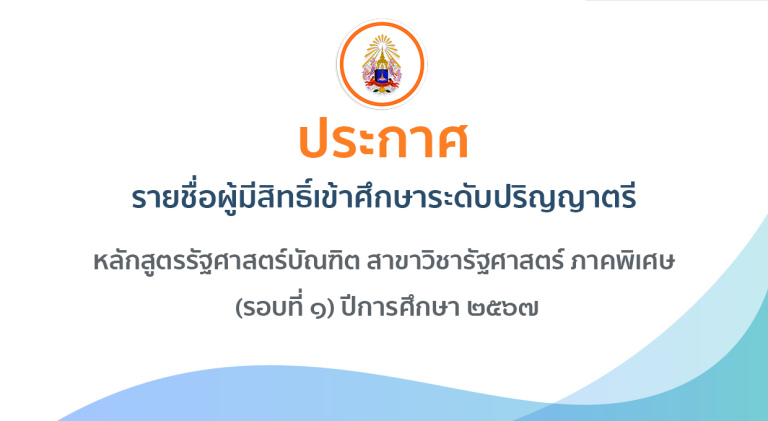 ประกาศ

รายชื่อผู้มีสิทธิ์เข้าศึกษาระดับปริญญาตรี

หลักสูตรรัฐศาสตร์บัณฑิต สาขาวิชารัฐศาสตร์ ภาคพิเศษ

(รอบที่ ๑) ปีการศึกษา ๒๕๖๗